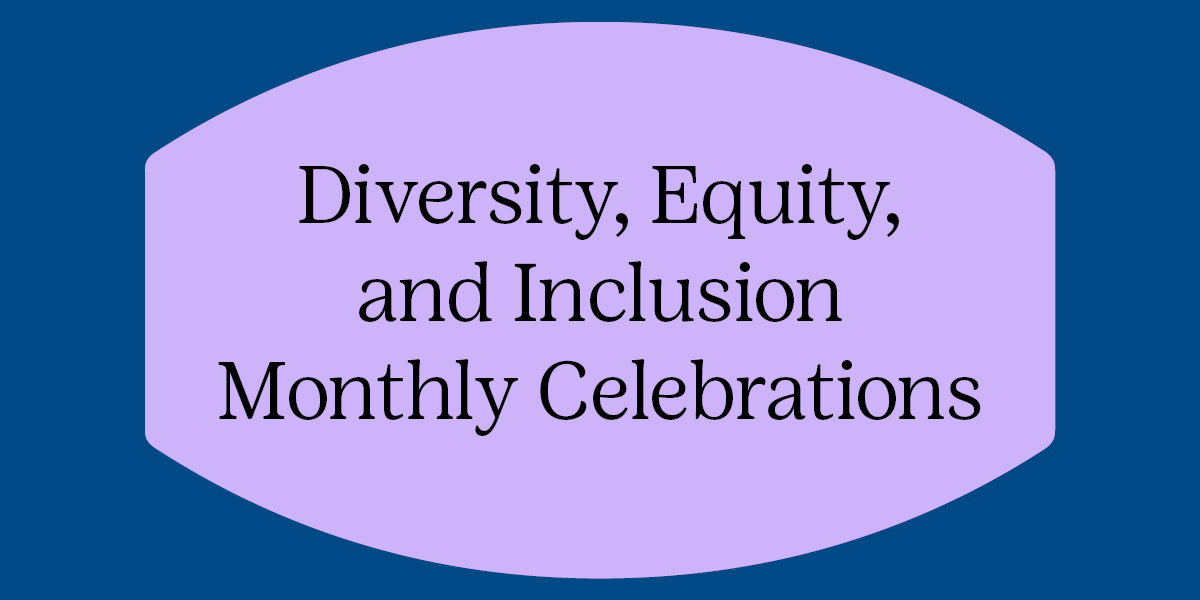 Diversity, Equity, and Inclusion Monthly Celebrations